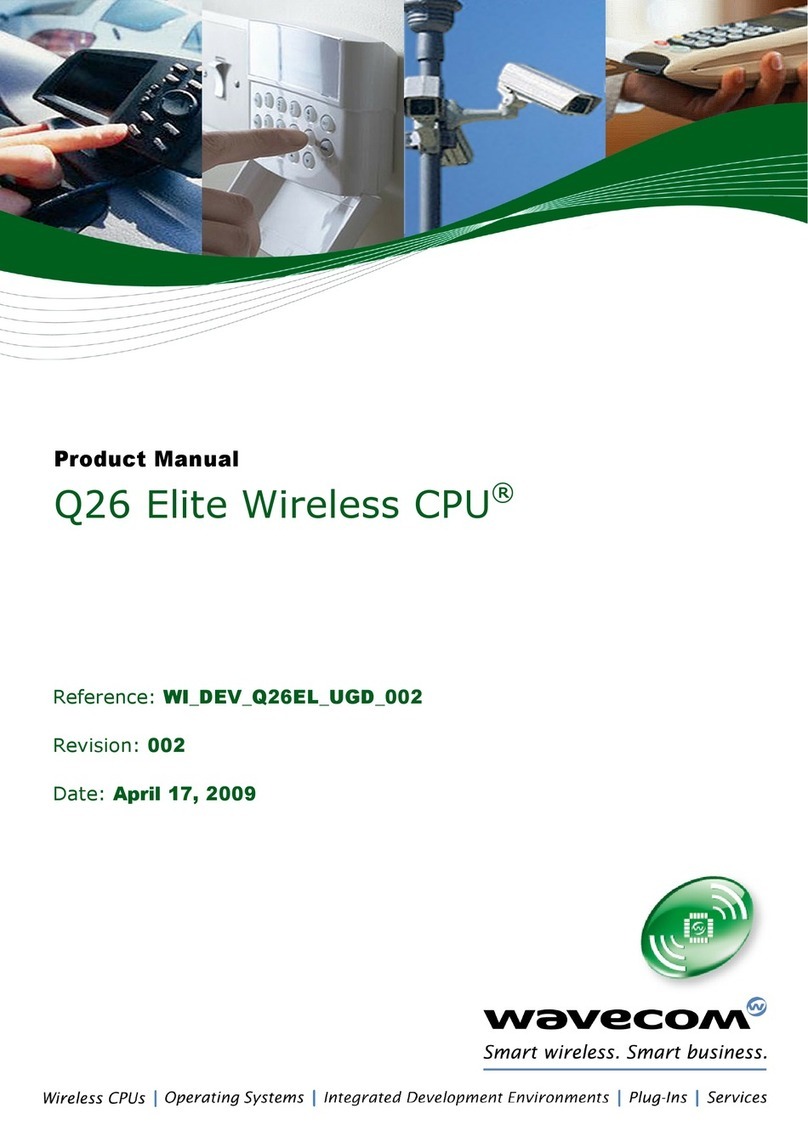 Product Manual

Q26 Elite Wireless CPU®

Reference: WI_DEV_Q26EL_UGD_002

Revision: 002

Date: April 17, 2009

wavecom

Smart wireless. Smart business.

Wireless CPUs | Operating Systems | Integrated Development Environments | Plug-Ins | Services